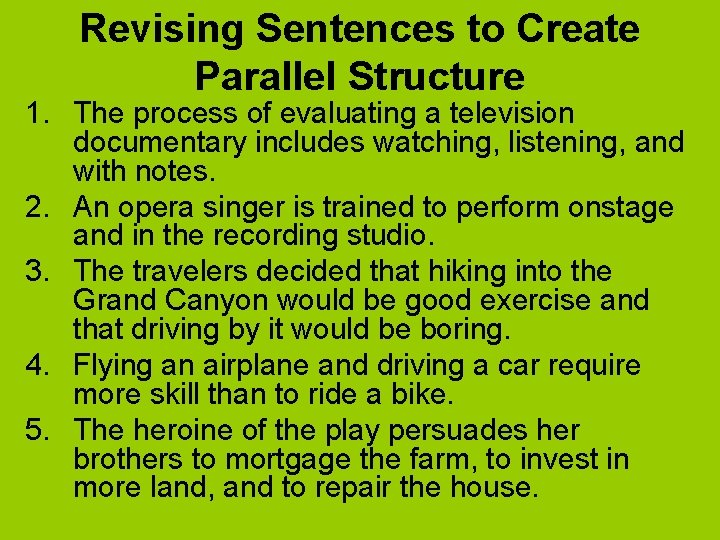 Revising Sentences to Create Parallel Structure

1. The process of evaluating a television documentary includes watching, listening, and with notes.
2. An opera singer is trained to perform onstage and in the recording studio.
3. The travelers decided that hiking into the Grand Canyon would be good exercise and that driving by it would be boring.
4. Flying an airplane and driving a car require more skill than to ride a bike.
5. The heroine of the play persuades her brothers to mortgage the farm, to invest in more land, and to repair the house.